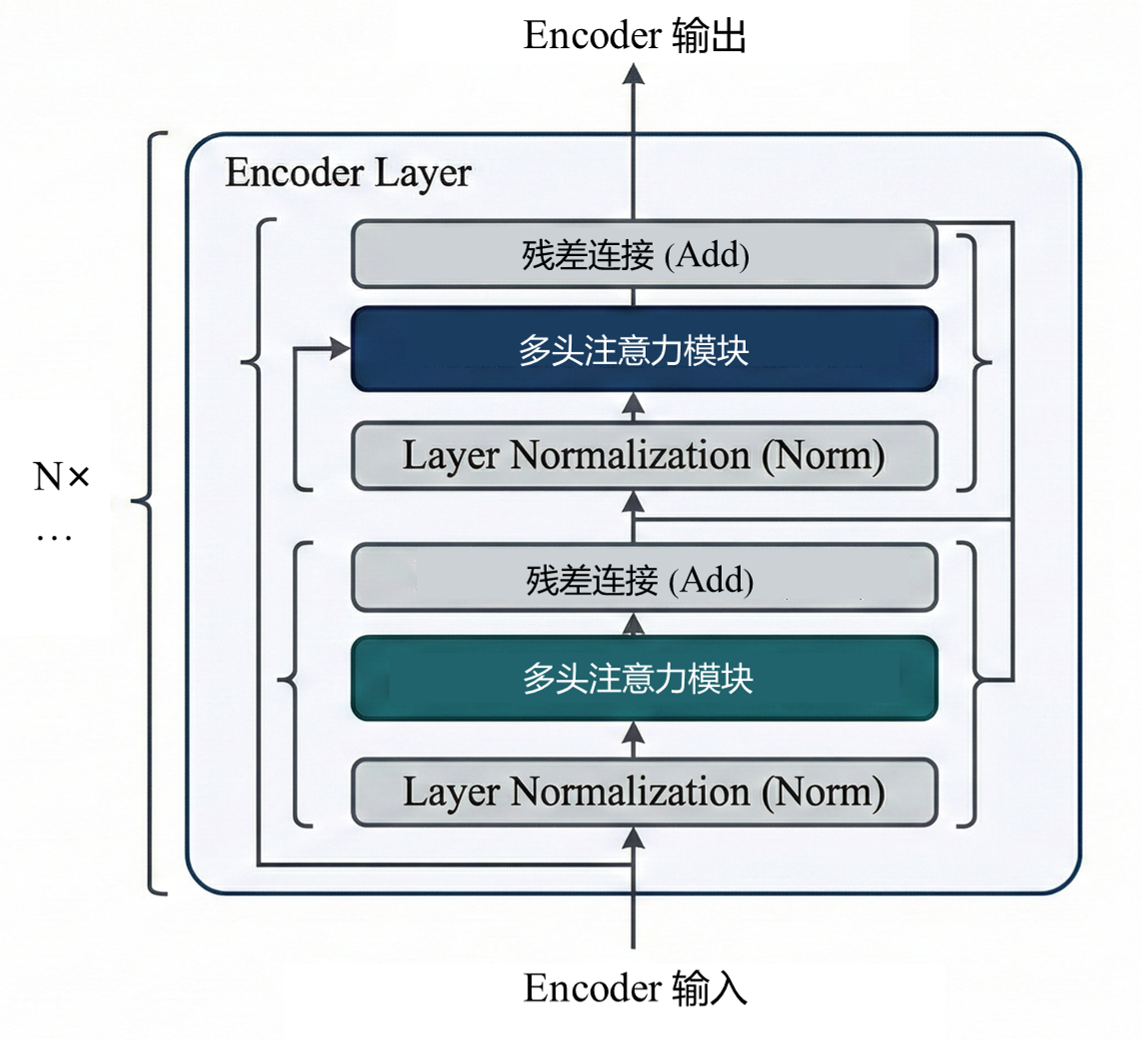 Encoder 输出

Encoder Layer

残差连接 (Add)

多头注意力模块

Layer Normalization (Norm)

N×
...

残差连接 (Add)

多头注意力模块

Layer Normalization (Norm)

Encoder 输入